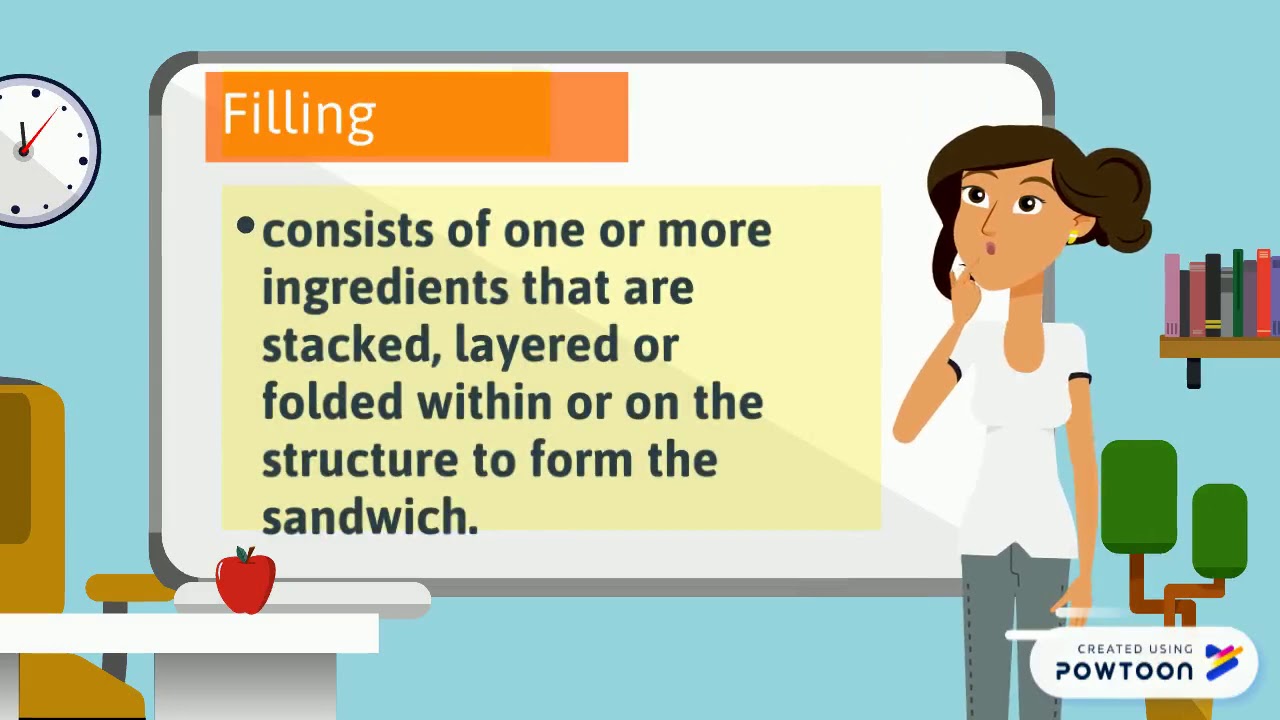 Filling

• consists of one or more ingredients that are stacked, layered or folded within or on the structure to form the sandwich.

CREATED USING
POWTOON